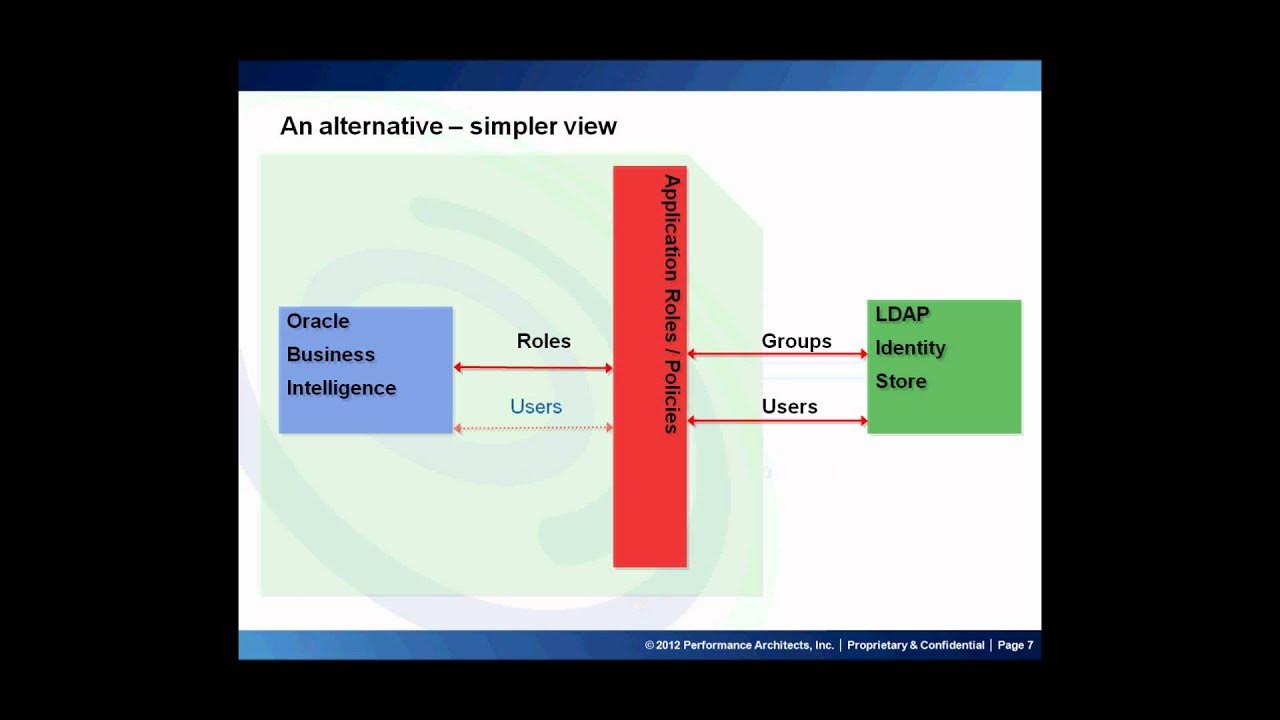 An alternative – simpler view

Oracle Business Intelligence

Roles

Users

Application Roles / Policies

Groups

Users

LDAP Identity Store

© 2012 Performance Architects, Inc. | Proprietary & Confidential | Page 7